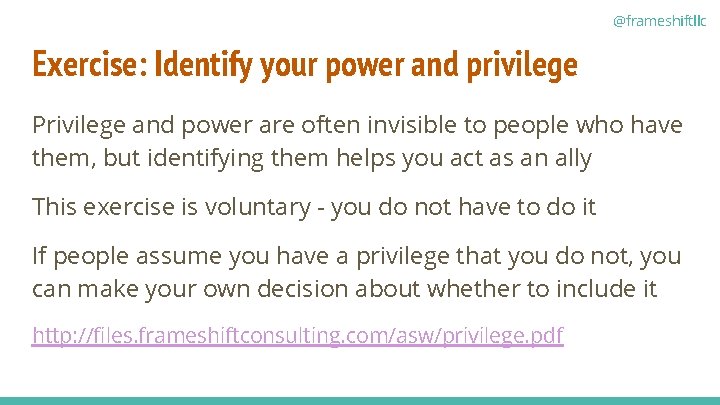 @frameshiftllc

Exercise: Identify your power and privilege

Privilege and power are often invisible to people who have them, but identifying them helps you act as an ally

This exercise is voluntary - you do not have to do it

If people assume you have a privilege that you do not, you can make your own decision about whether to include it

http://files.frameshiftconsulting.com/asw/privilege.pdf